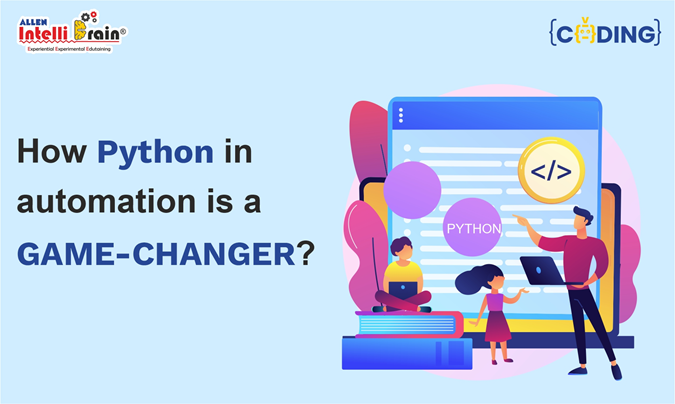 ALLEN IntelliBrain®
Experiential Experimental Edutaining

{CODING}

How Python in automation is a GAME-CHANGER?

</>

PYTHON